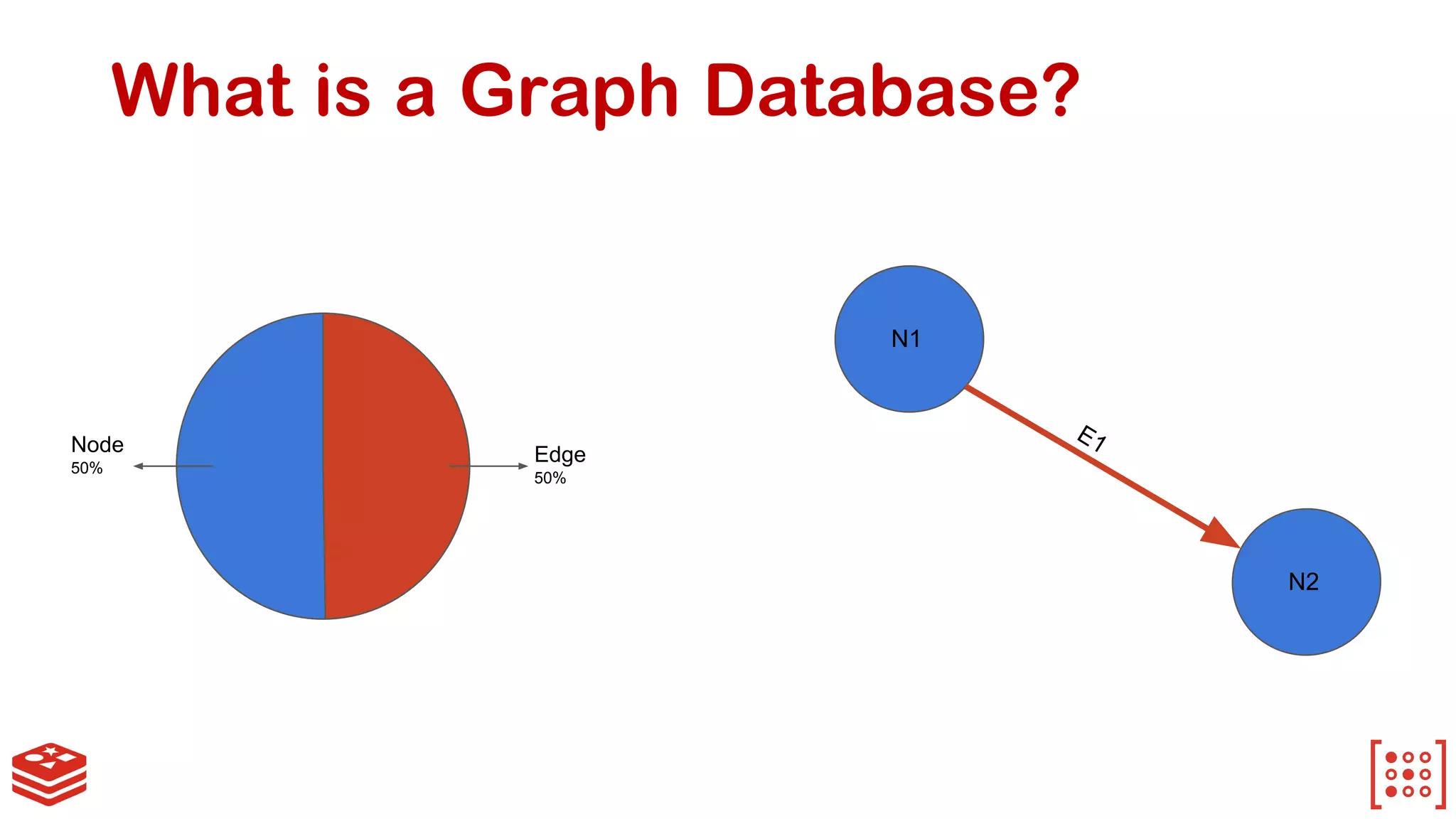 What is a Graph Database?

Node
50%

Edge
50%

N1

E1

N2